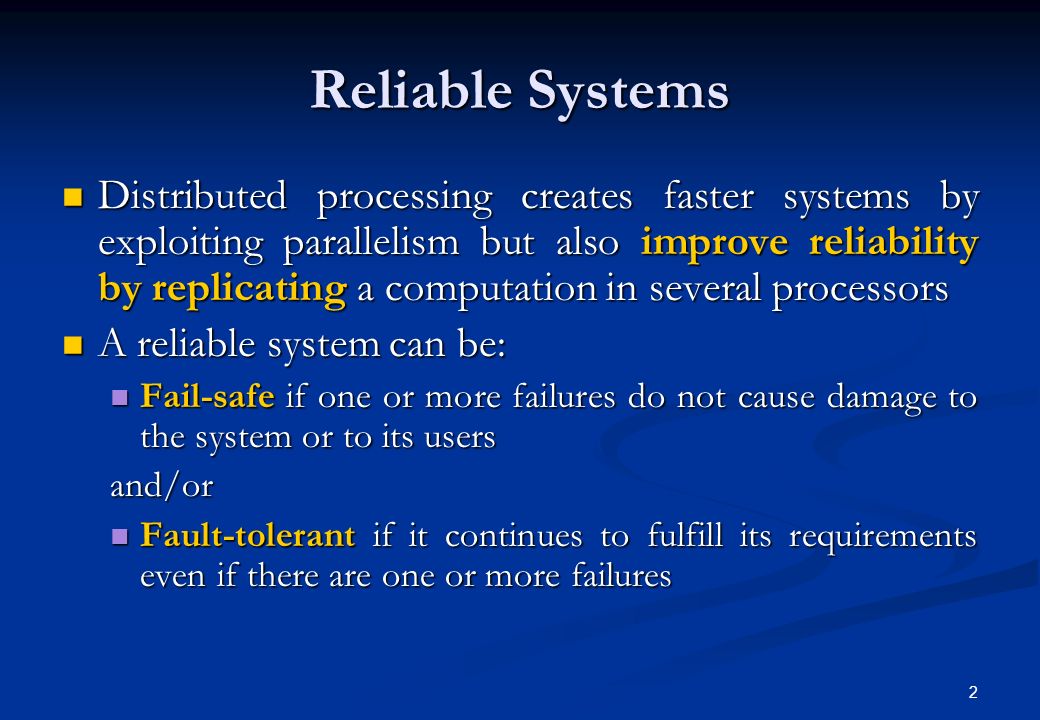 Reliable Systems

Distributed processing creates faster systems by exploiting parallelism but also improve reliability by replicating a computation in several processors

A reliable system can be:

Fail-safe if one or more failures do not cause damage to the system or to its users

and/or

Fault-tolerant if it continues to fulfill its requirements even if there are one or more failures

2